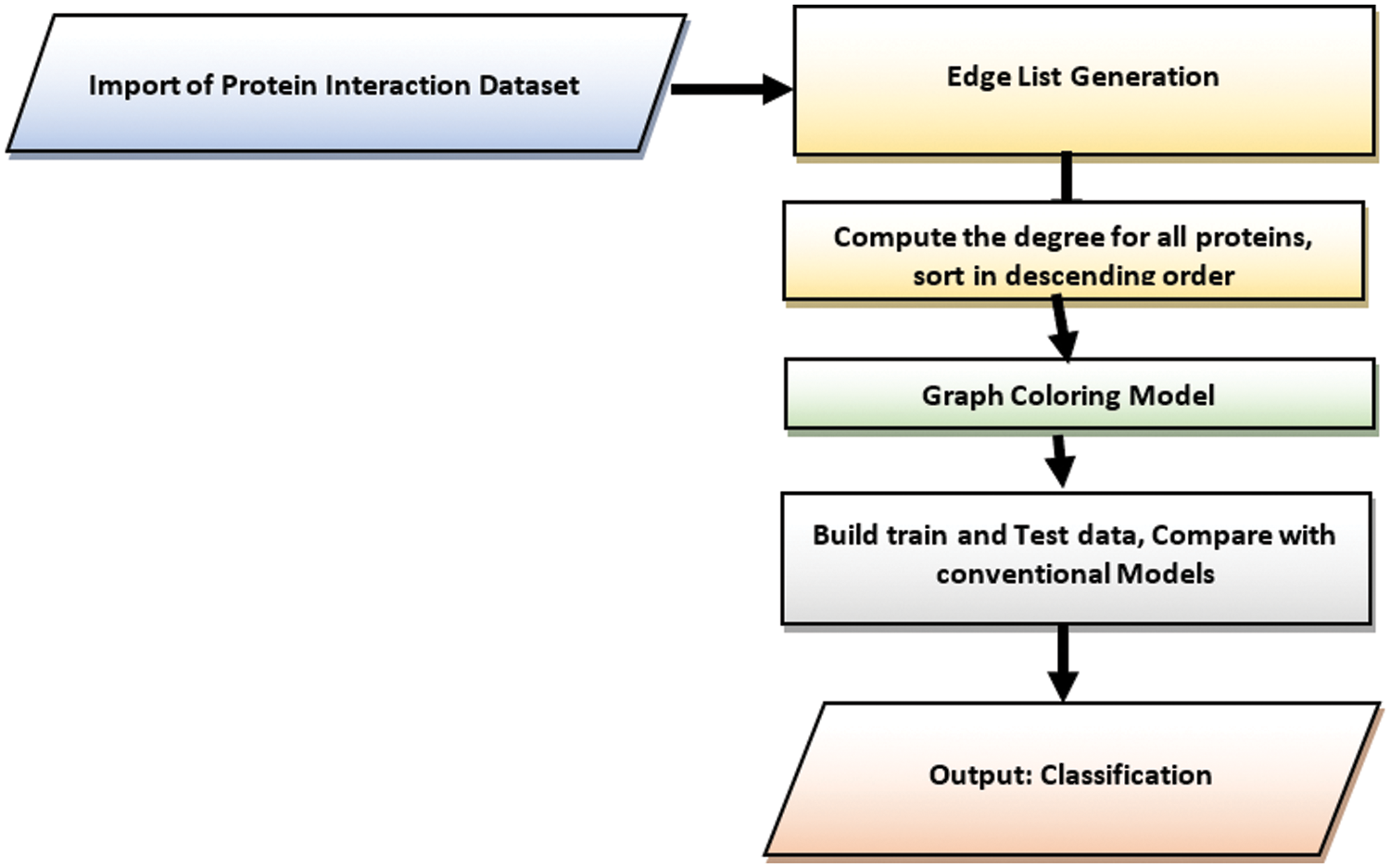 Import of Protein Interaction Dataset

Edge List Generation

Compute the degree for all proteins, sort in descending order

Graph Coloring Model

Build train and Test data, Compare with conventional Models

Output: Classification